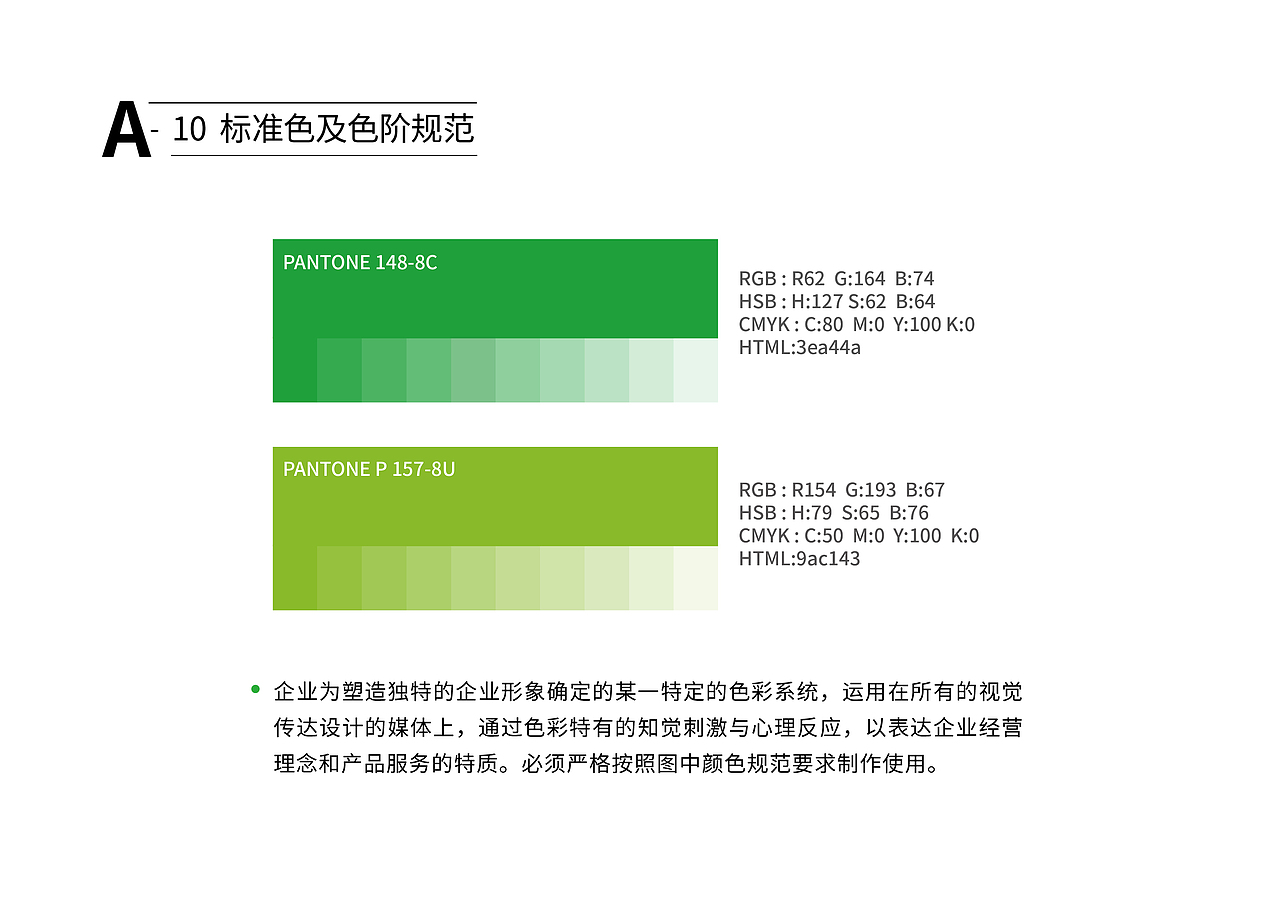 A- 10 标准色及色阶规范

PANTONE 148-8C

RGB : R62 G:164 B:74
HSB : H:127 S:62 B:64
CMYK : C:80 M:0 Y:100 K:0
HTML:3ea44a

PANTONE P 157-8U

RGB : R154 G:193 B:67
HSB : H:79 S:65 B:76
CMYK : C:50 M:0 Y:100 K:0
HTML:9ac143

企业为塑造独特的企业形象确定的某一特定的色彩系统，运用在所有的视觉传达设计的媒体上，通过色彩特有的知觉刺激与心理反应，以表达企业经营理念和产品服务的特质。必须严格按照图中颜色规范要求制作使用。